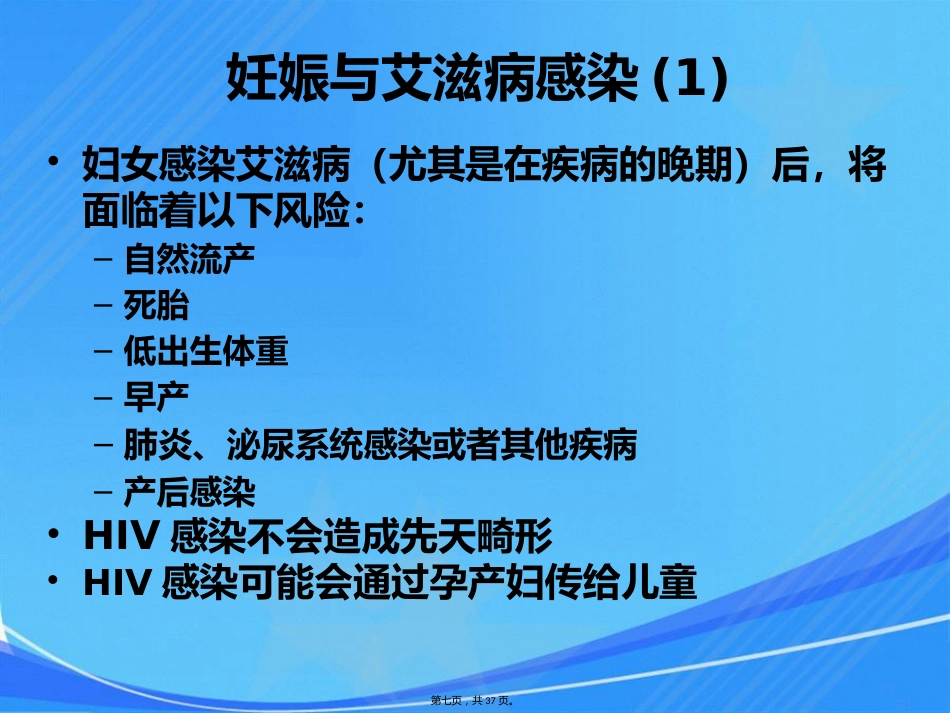 妊娠与艾滋病感染 (1)

• 妇女感染艾滋病（尤其是在疾病的晚期）后，将面临着以下风险：
– 自然流产
– 死胎
– 低出生体重
– 早产
– 肺炎、泌尿系统感染或者其他疾病
– 产后感染
• HIV 感染不会造成先天畸形
• HIV 感染可能会通过孕产妇传给儿童

第七页，共 37 页。